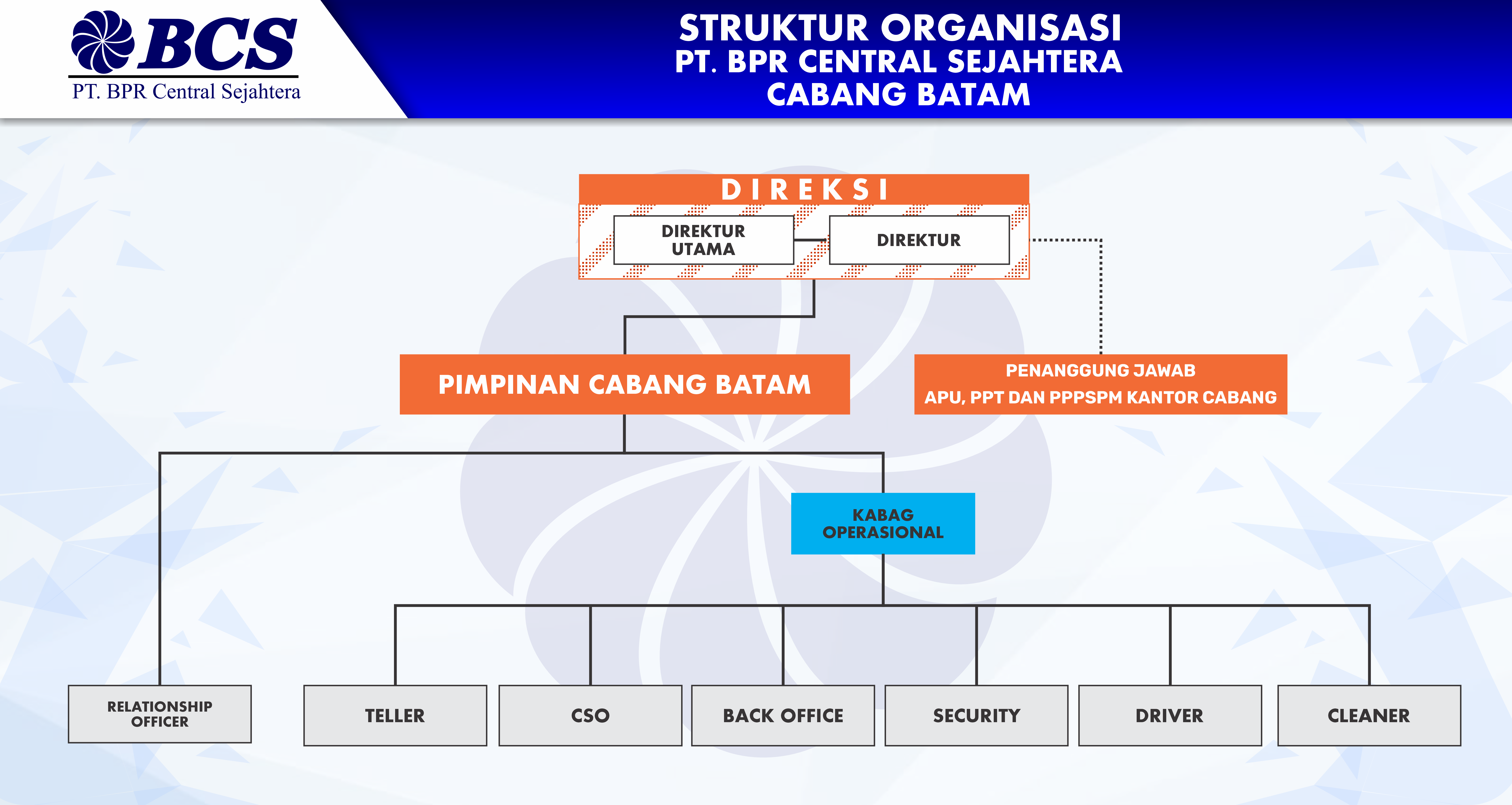 BCS
PT. BPR Central Sejahtera

STRUKTUR ORGANISASI
PT. BPR CENTRAL SEJAHTERA
CABANG BATAM

DIREKSI

DIREKTUR UTAMA

DIREKTUR

PIMPINAN CABANG BATAM

PENANGGUNG JAWAB
APU, PPT DAN PPPSPM KANTOR CABANG

KABAG OPERASIONAL

RELATIONSHIP OFFICER

TELLER

CSO

BACK OFFICE

SECURITY

DRIVER

CLEANER